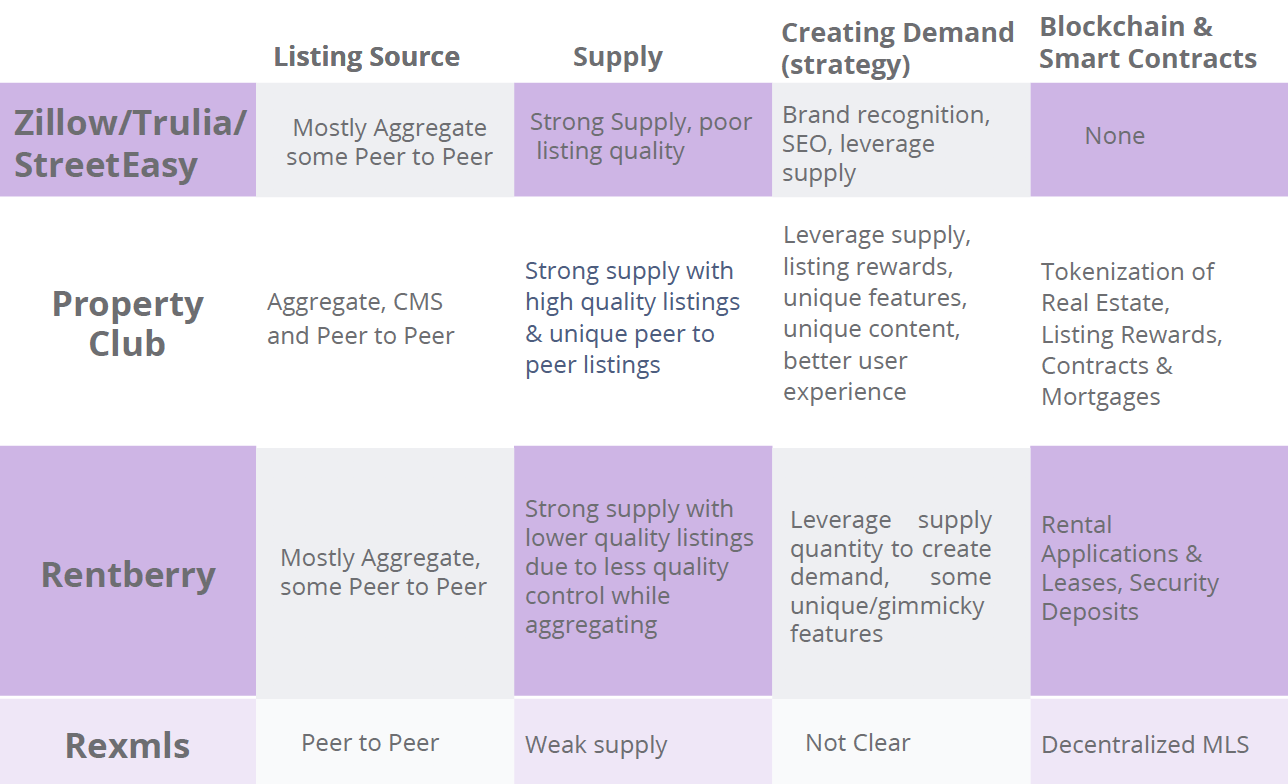 |  | Listing Source | Supply | Creating Demand (strategy) | Blockchain & Smart Contracts |
|---|---|---|---|---|
| Zillow/Trulia/ StreetEasy | Mostly Aggregate some Peer to Peer | Strong Supply, poor listing quality | Brand recognition, SEO, leverage supply | None |
| Property Club | Aggregate, CMS and Peer to Peer | Strong supply with high quality listings & unique peer to peer listings | Leverage supply, listing rewards, unique features, unique content, better user experience | Tokenization of Real Estate, Listing Rewards, Contracts & Mortgages |
| Rentberry | Mostly Aggregate, some Peer to Peer | Strong supply with lower quality listings due to less quality control while aggregating | Leverage supply quantity to create demand, some unique/gimmicky features | Rental Applications & Leases, Security Deposits |
| Rexmls | Peer to Peer | Weak supply | Not Clear | Decentralized MLS |